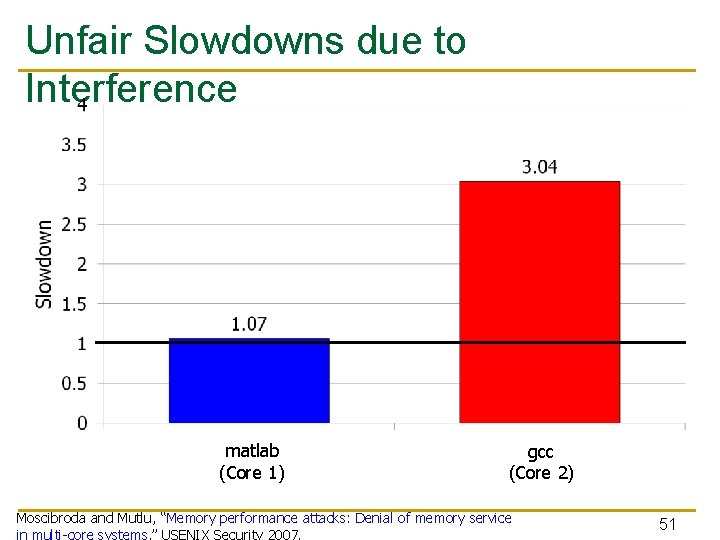 Unfair Slowdowns due to Interference

4
3.5
3
2.5
2
1.5
1
0.5
0

Slowdown

1.07
3.04

matlab
(Core 1)

gcc
(Core 2)

Moscibroda and Mutlu, "Memory performance attacks: Denial of memory service in multi-core systems," USENIX Security 2007.

51